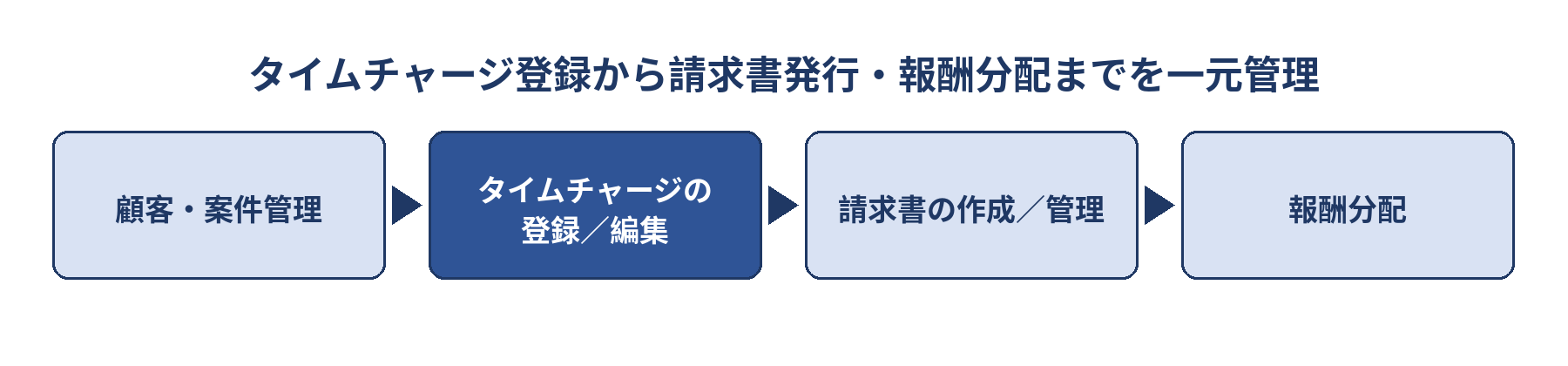 タイムチャージ登録から請求書発行・報酬分配までを一元管理

顧客・案件管理

タイムチャージの登録／編集

請求書の作成／管理

報酬分配